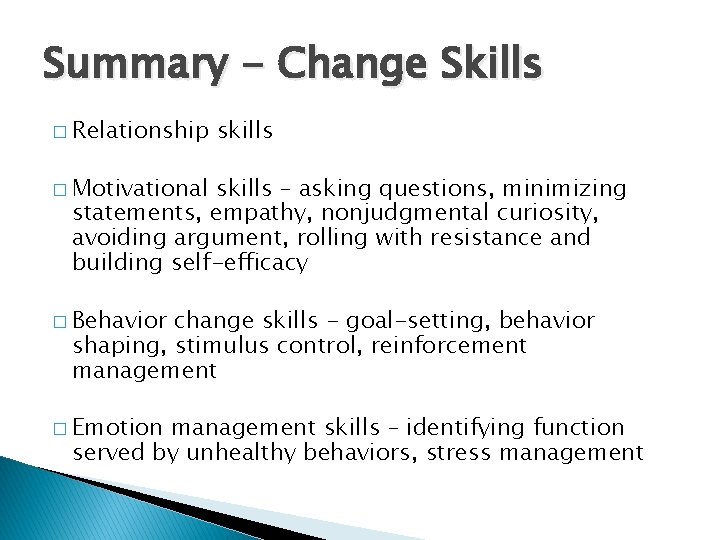 Summary - Change Skills

□ Relationship skills

□ Motivational skills – asking questions, minimizing statements, empathy, nonjudgmental curiosity, avoiding argument, rolling with resistance and building self-efficacy

□ Behavior change skills - goal-setting, behavior shaping, stimulus control, reinforcement management

□ Emotion management skills – identifying function served by unhealthy behaviors, stress management